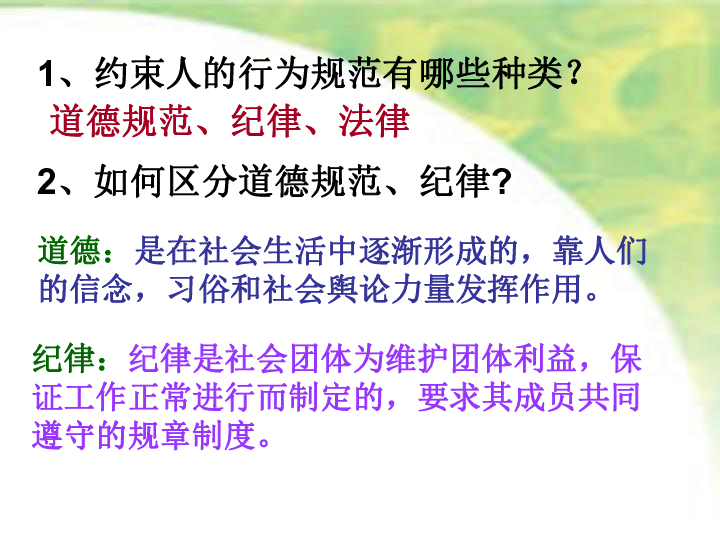 1、约束人的行为规范有哪些种类？
道德规范、纪律、法律

2、如何区分道德规范、纪律?

道德：是在社会生活中逐渐形成的，靠人们的信念，习俗和社会舆论力量发挥作用。

纪律：纪律是社会团体为维护团体利益，保证工作正常进行而制定的，要求其成员共同遵守的规章制度。